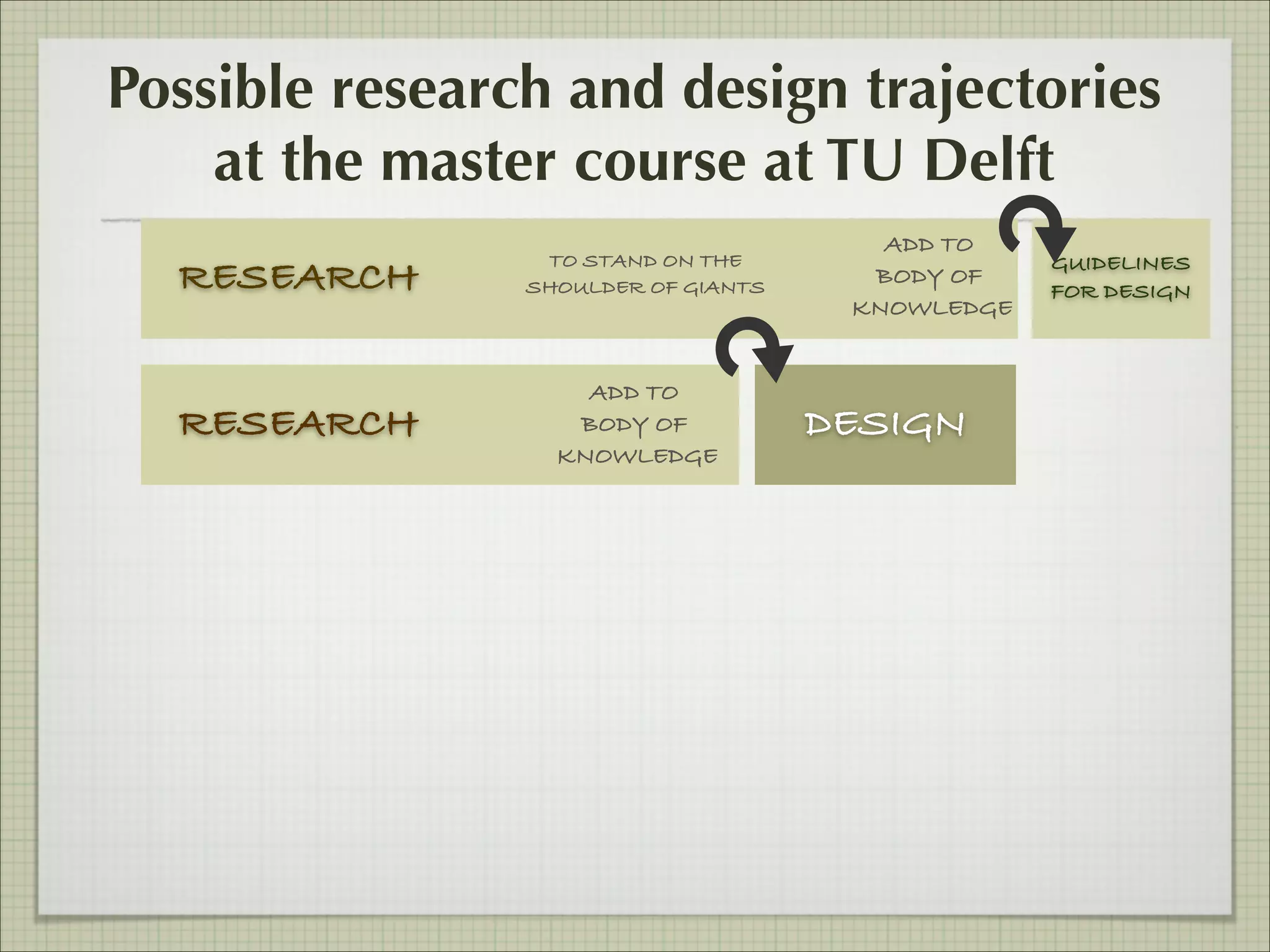 Possible research and design trajectories at the master course at TU Delft

RESEARCH

TO STAND ON THE SHOULDER OF GIANTS

ADD TO BODY OF KNOWLEDGE

GUIDELINES FOR DESIGN

RESEARCH

ADD TO BODY OF KNOWLEDGE

DESIGN